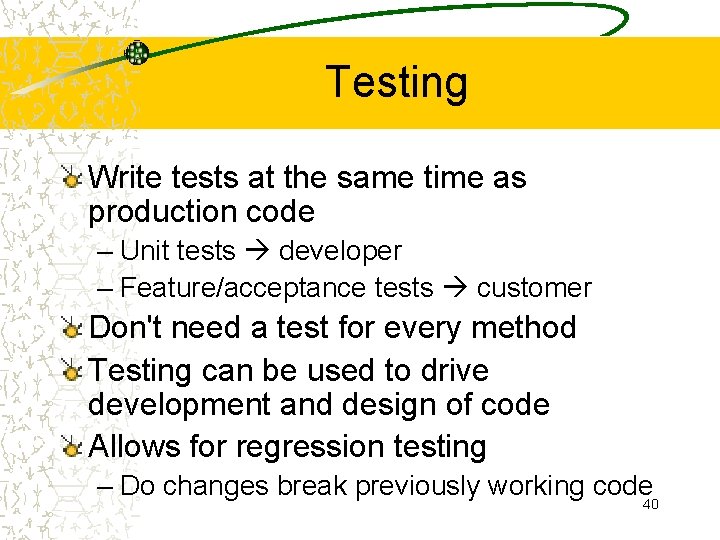 Testing

Write tests at the same time as production code

– Unit tests → developer

– Feature/acceptance tests → customer

Don't need a test for every method

Testing can be used to drive development and design of code

Allows for regression testing

– Do changes break previously working code

40